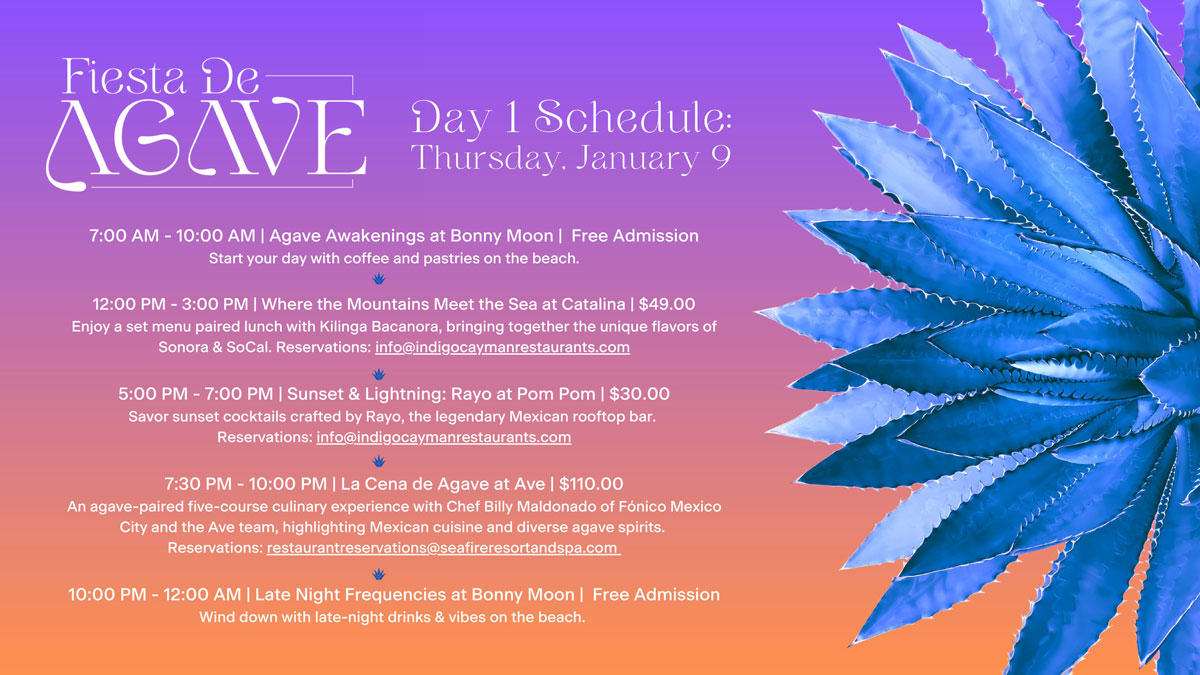 Fiesta De
AGAVE

Day 1 Schedule:
Thursday, January 9

7:00 AM - 10:00 AM | Agave Awakenings at Bonny Moon | Free Admission
Start your day with coffee and pastries on the beach.

12:00 PM - 3:00 PM | Where the Mountains Meet the Sea at Catalina | $49.00
Enjoy a set menu paired lunch with Kilinga Bacanora, bringing together the unique flavors of Sonora & SoCal. Reservations: info@indigocaymanrestaurants.com

5:00 PM - 7:00 PM | Sunset & Lightning: Rayo at Pom Pom | $30.00
Savor sunset cocktails crafted by Rayo, the legendary Mexican rooftop bar.
Reservations: info@indigocaymanrestaurants.com

7:30 PM - 10:00 PM | La Cena de Agave at Ave | $110.00
An agave-paired five-course culinary experience with Chef Billy Maldonado of Fónico Mexico City and the Ave team, highlighting Mexican cuisine and diverse agave spirits.
Reservations: restaurantreservations@seafireresortandspa.com

10:00 PM - 12:00 AM | Late Night Frequencies at Bonny Moon | Free Admission
Wind down with late-night drinks & vibes on the beach.